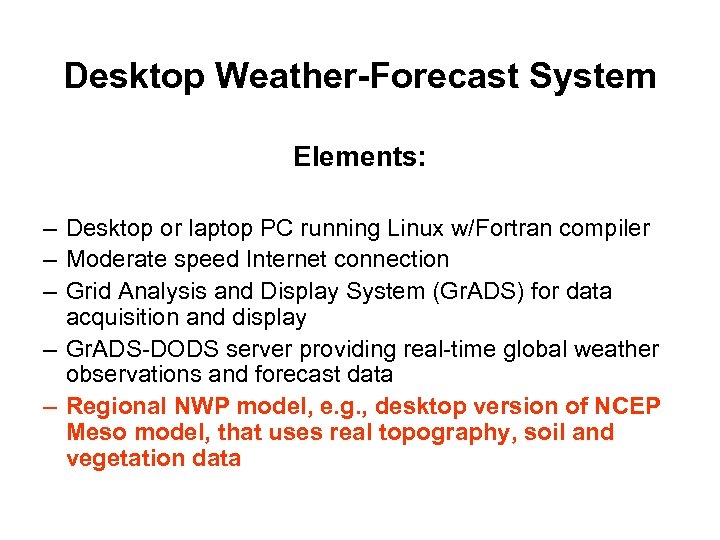 Desktop Weather-Forecast System

Elements:

– Desktop or laptop PC running Linux w/Fortran compiler
– Moderate speed Internet connection
– Grid Analysis and Display System (GrADS) for data acquisition and display
– GrADS-DODS server providing real-time global weather observations and forecast data
– Regional NWP model, e.g., desktop version of NCEP Meso model, that uses real topography, soil and vegetation data